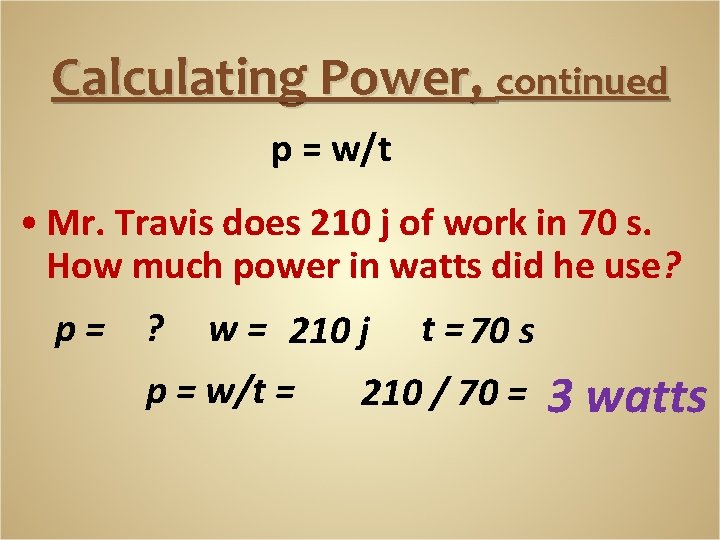 Calculating Power, continued

p = w/t

• Mr. Travis does 210 j of work in 70 s. How much power in watts did he use?

p = ? w = 210 j t = 70 s

p = w/t = 210 / 70 = 3 watts